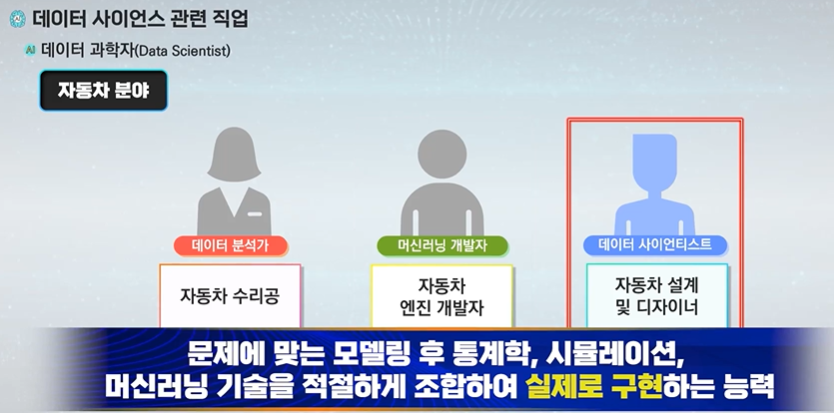 데이터 사이언스 관련 직업

AI 데이터 과학자(Data Scientist)

자동차 분야

데이터 분석가

자동차 수리공

머신러닝 개발자

자동차 엔진 개발자

데이터 사이언티스트

자동차 설계 및 디자이너

문제에 맞는 모델링 후 통계학, 시뮬레이션, 머신러닝 기술을 적절하게 조합하여 실제로 구현하는 능력